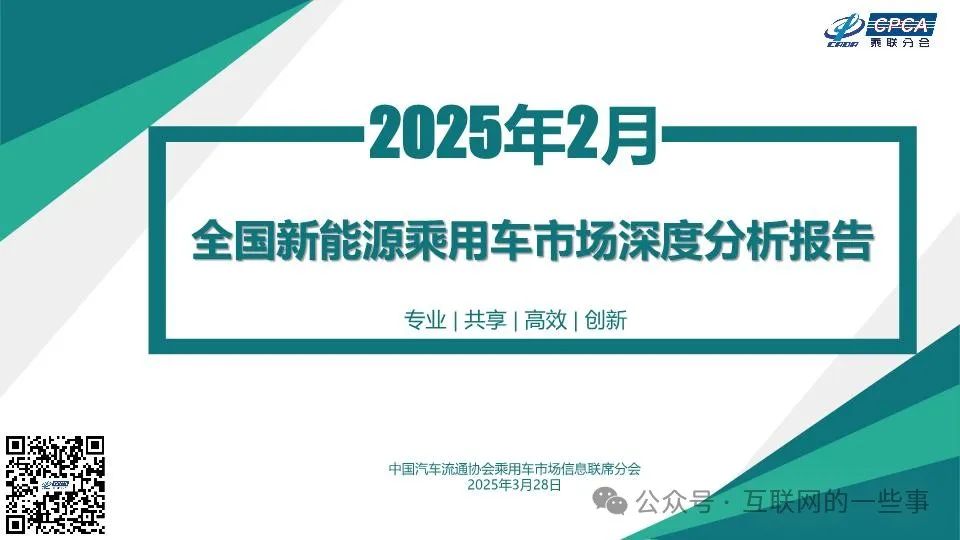 CPCA
乘联分会

2025年2月

全国新能源乘用车市场深度分析报告

专业 | 共享 | 高效 | 创新

中国汽车流通协会乘用车市场信息联席分会
2025年3月28日

公众号 · 互联网的一些事